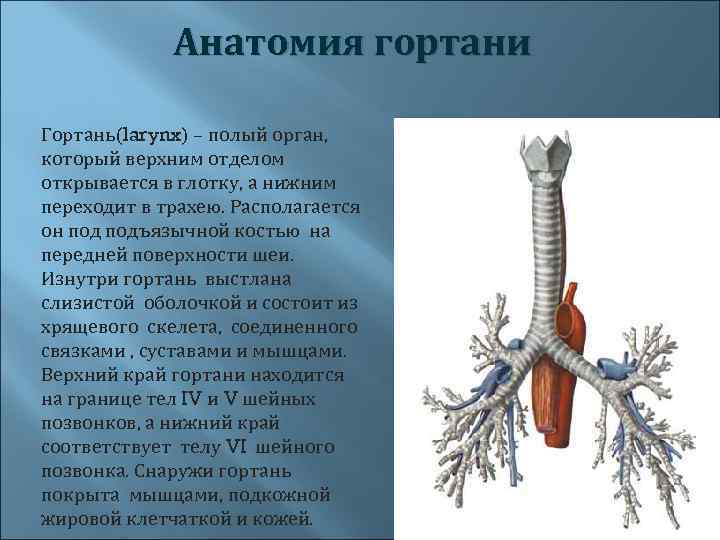 Анатомия гортани

Гортань(larynx) – полый орган, который верхним отделом открывается в глотку, а нижним переходит в трахею. Располагается он под подъязычной костью на передней поверхности шеи. Изнутри гортань выстлана слизистой оболочкой и состоит из хрящевого скелета, соединенного связками , суставами и мышцами. Верхний край гортани находится на границе тел IV и V шейных позвонков, а нижний край соответствует телу VI шейного позвонка. Снаружи гортань покрыта мышцами, подкожной жировой клетчаткой и кожей.